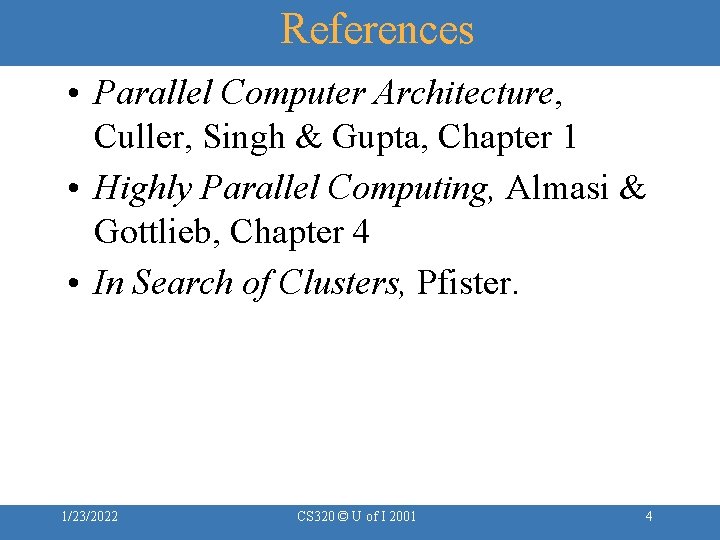 References

• Parallel Computer Architecture, Culler, Singh & Gupta, Chapter 1
• Highly Parallel Computing, Almasi & Gottlieb, Chapter 4
• In Search of Clusters, Pfister.

1/23/2022 CS320 © U of I 2001 4